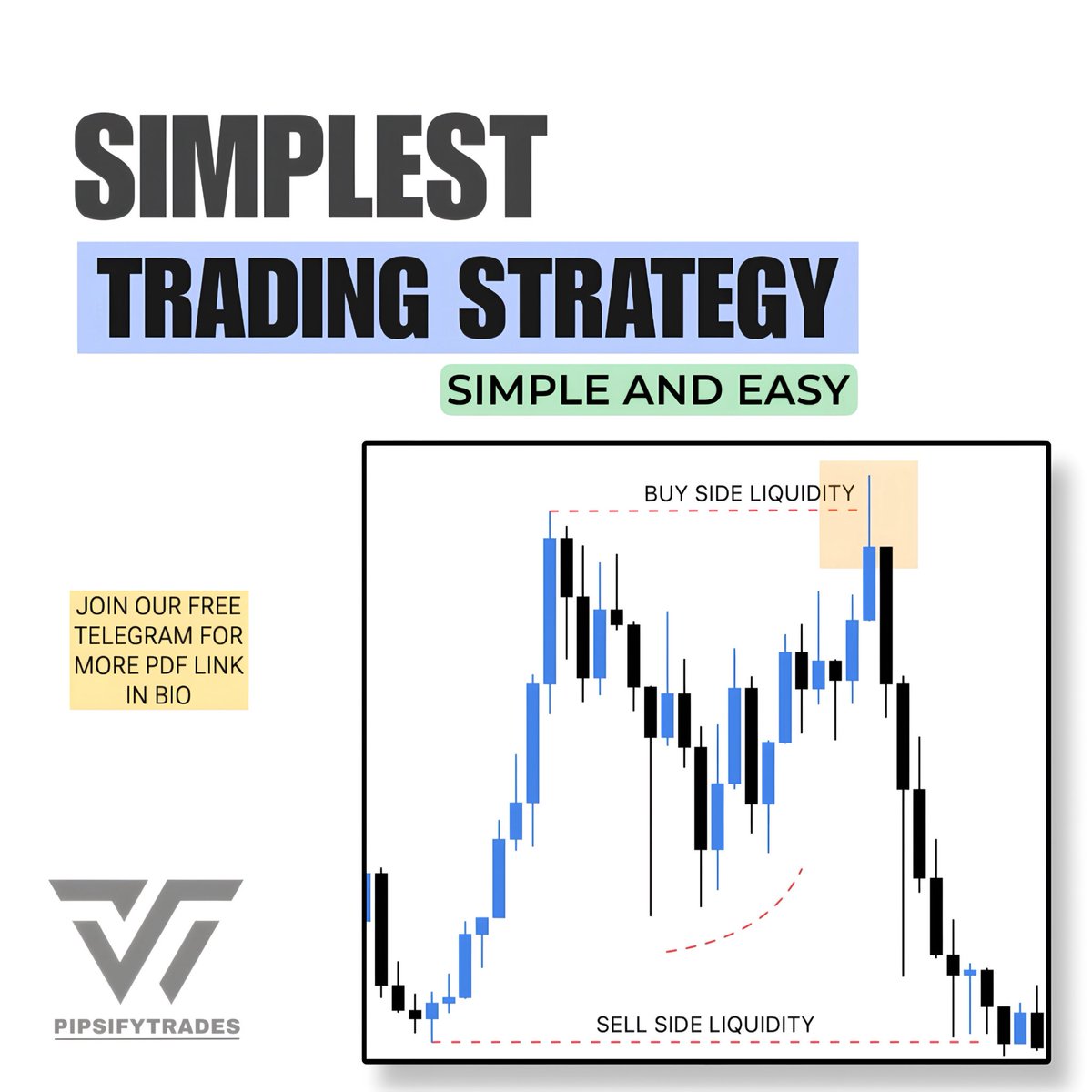 SIMPLEST
TRADING STRATEGY
SIMPLE AND EASY

JOIN OUR FREE TELEGRAM FOR MORE PDF LINK IN BIO

BUY SIDE LIQUIDITY

SELL SIDE LIQUIDITY

PIPSIFYTRADES